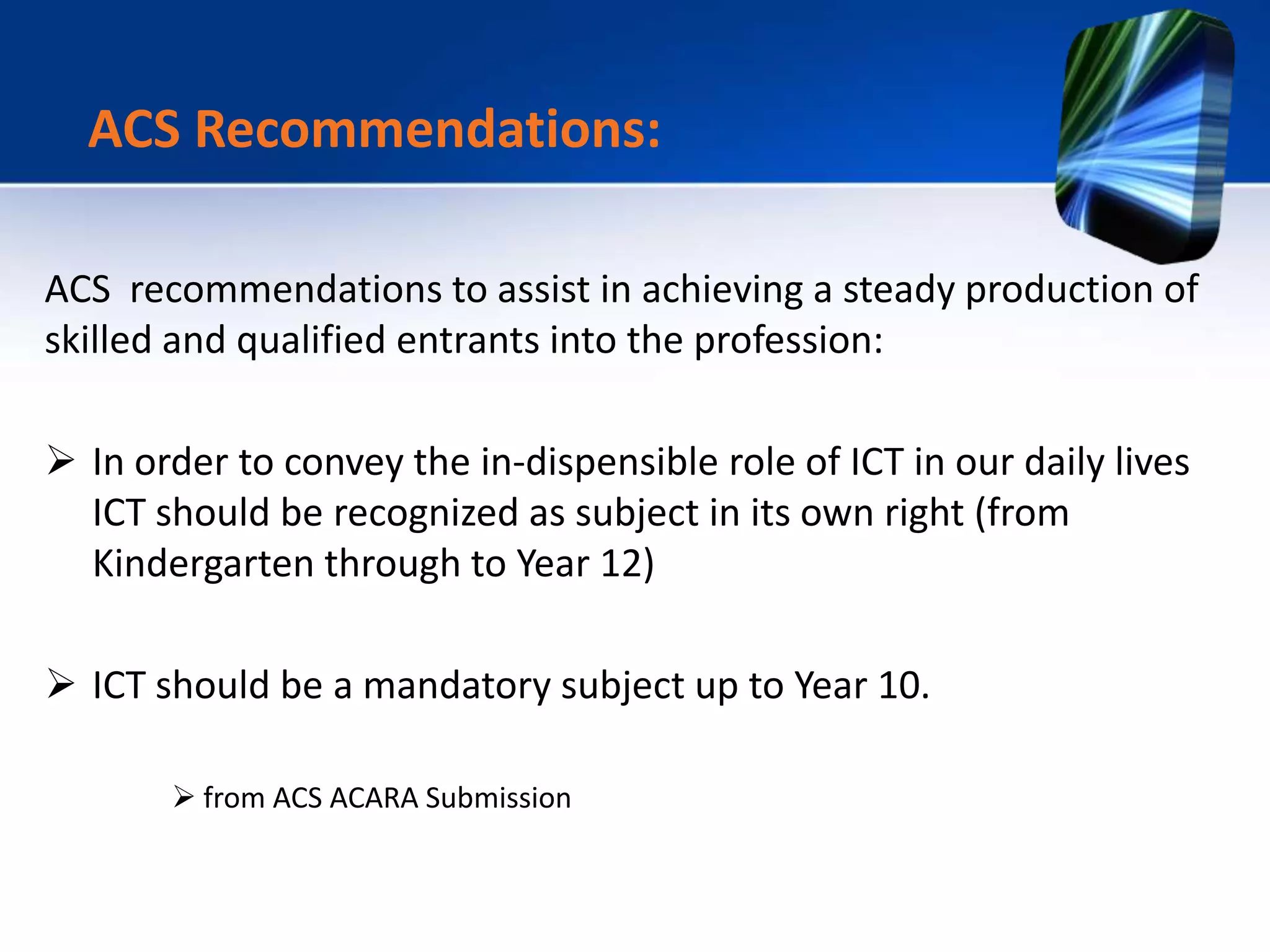 ACS Recommendations:

ACS recommendations to assist in achieving a steady production of skilled and qualified entrants into the profession:

➢ In order to convey the in-dispensible role of ICT in our daily lives ICT should be recognized as subject in its own right (from Kindergarten through to Year 12)

➢ ICT should be a mandatory subject up to Year 10.

➢ from ACS ACARA Submission